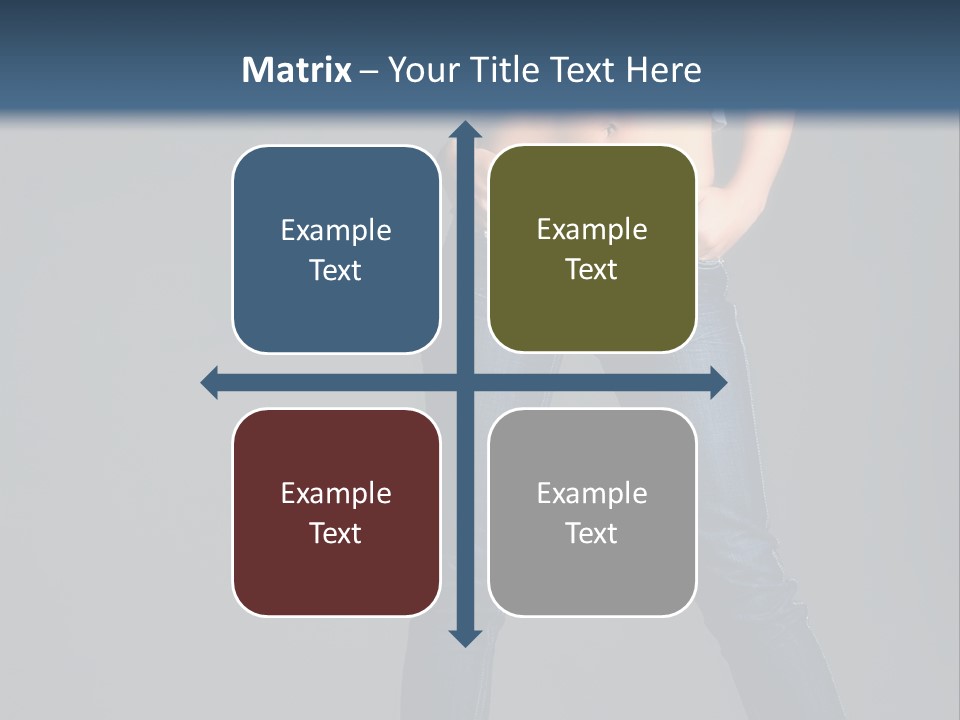 Matrix – Your Title Text Here

Example Text

Example Text

Example Text

Example Text